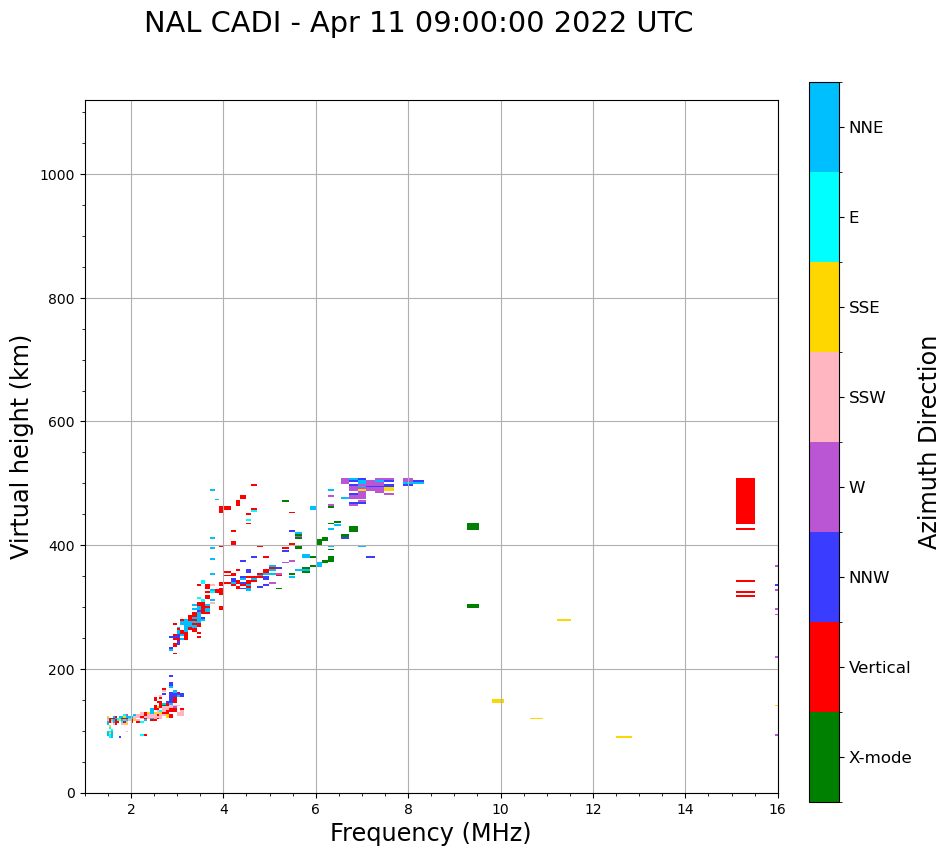 NAL CADI - Apr 11 09:00:00 2022 UTC

Virtual height (km)

1000
800
600
400
200
0

2
4
6
8
10
12
14
16

Frequency (MHz)

NNE
E
SSE
SSW
W
NNW
Vertical
X-mode

Azimuth Direction